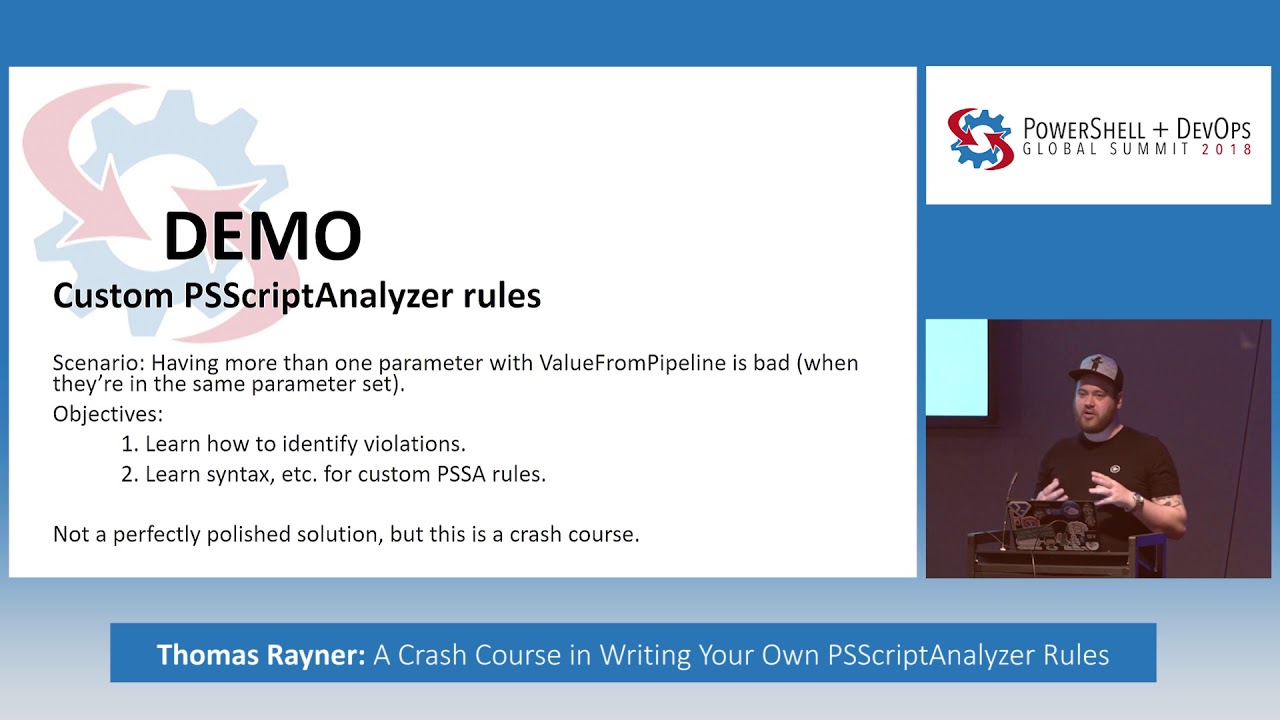 DEMO
Custom PSScriptAnalyzer rules

Scenario: Having more than one parameter with ValueFromPipeline is bad (when they're in the same parameter set).

Objectives:

1. Learn how to identify violations.
2. Learn syntax, etc. for custom PSSA rules.

Not a perfectly polished solution, but this is a crash course.

POWERSHELL + DEVOPS
GLOBAL SUMMIT 2018

Thomas Rayner: A Crash Course in Writing Your Own PSScriptAnalyzer Rules